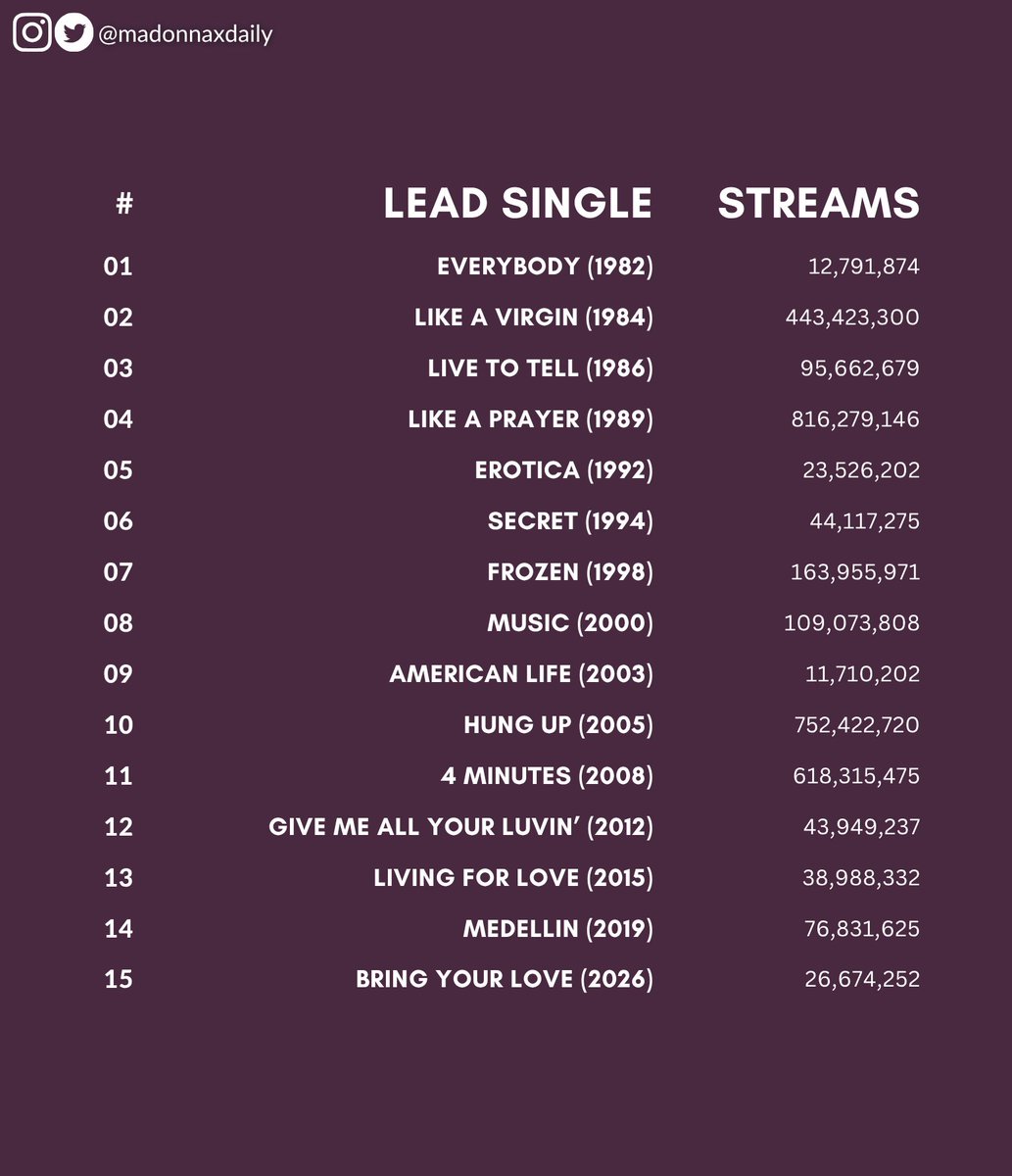 @madonnaxdaily

| # | LEAD SINGLE | STREAMS |
|---|---|---|
| 01 | EVERYBODY (1982) | 12,791,874 |
| 02 | LIKE A VIRGIN (1984) | 443,423,300 |
| 03 | LIVE TO TELL (1986) | 95,662,679 |
| 04 | LIKE A PRAYER (1989) | 816,279,146 |
| 05 | EROTICA (1992) | 23,526,202 |
| 06 | SECRET (1994) | 44,117,275 |
| 07 | FROZEN (1998) | 163,955,971 |
| 08 | MUSIC (2000) | 109,073,808 |
| 09 | AMERICAN LIFE (2003) | 11,710,202 |
| 10 | HUNG UP (2005) | 752,422,720 |
| 11 | 4 MINUTES (2008) | 618,315,475 |
| 12 | GIVE ME ALL YOUR LUVIN' (2012) | 43,949,237 |
| 13 | LIVING FOR LOVE (2015) | 38,988,332 |
| 14 | MEDELLIN (2019) | 76,831,625 |
| 15 | BRING YOUR LOVE (2026) | 26,674,252 |